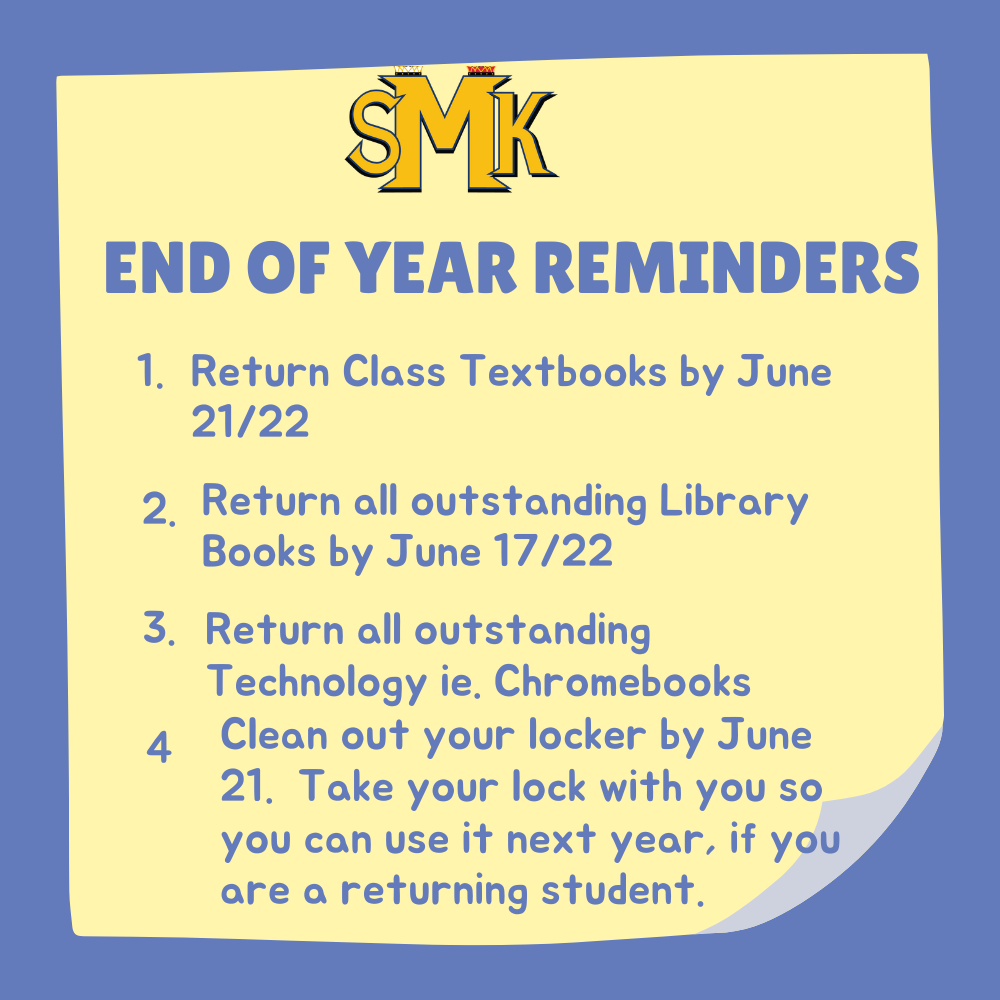 SMK

END OF YEAR REMINDERS

1. Return Class Textbooks by June 21/22

2. Return all outstanding Library Books by June 17/22

3. Return all outstanding Technology ie. Chromebooks

4 Clean out your locker by June 21. Take your lock with you so you can use it next year, if you are a returning student.